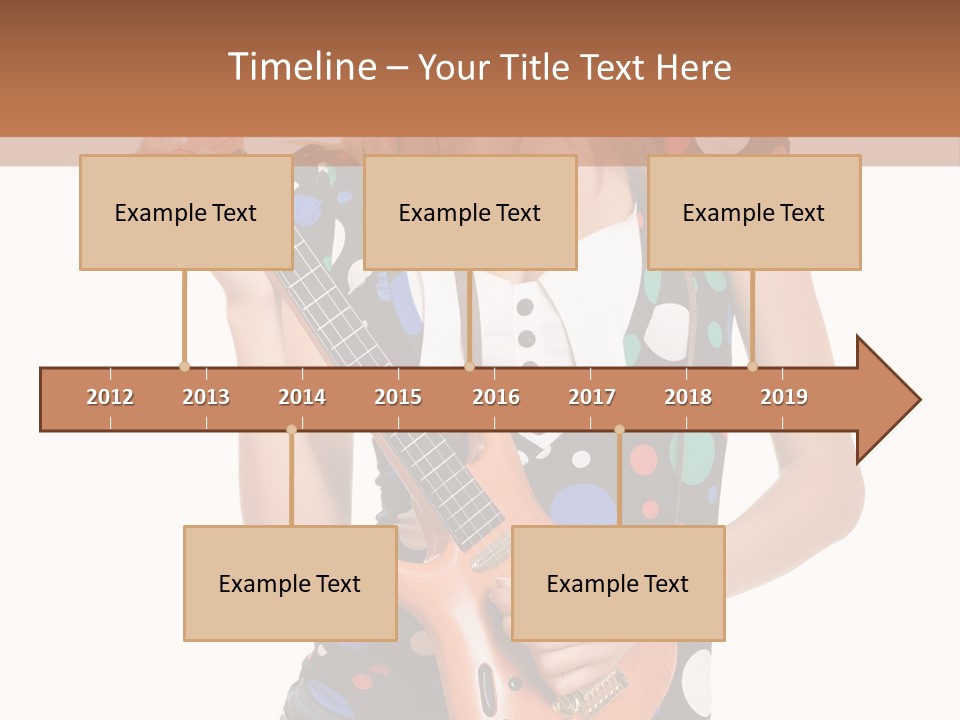 Timeline – Your Title Text Here

Example Text

Example Text

Example Text

2012 2013 2014 2015 2016 2017 2018 2019

Example Text

Example Text